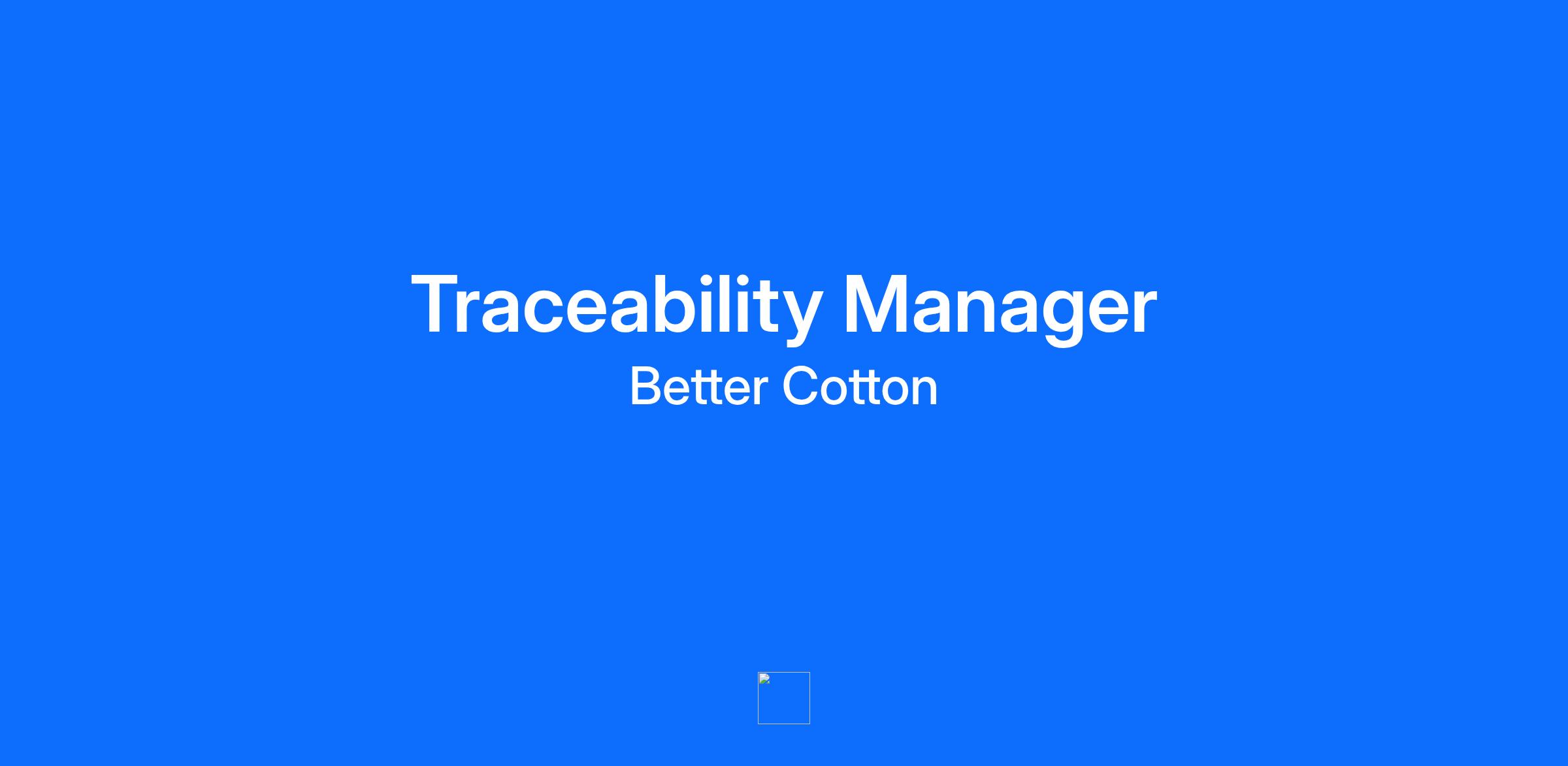 Traceability Manager
Better Cotton